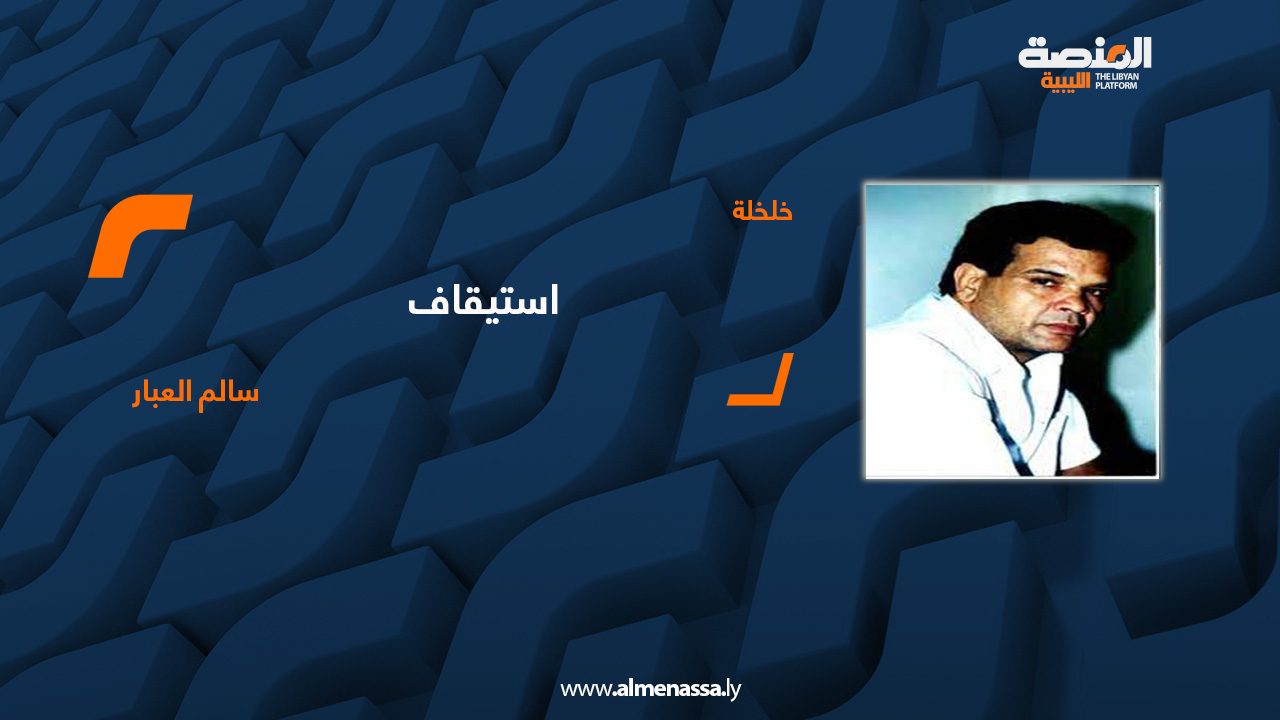 المنصة الليبية
THE LIBYAN PLATFORM

خلخلة

استيقاف

سالم العبار

www.almenassa.ly